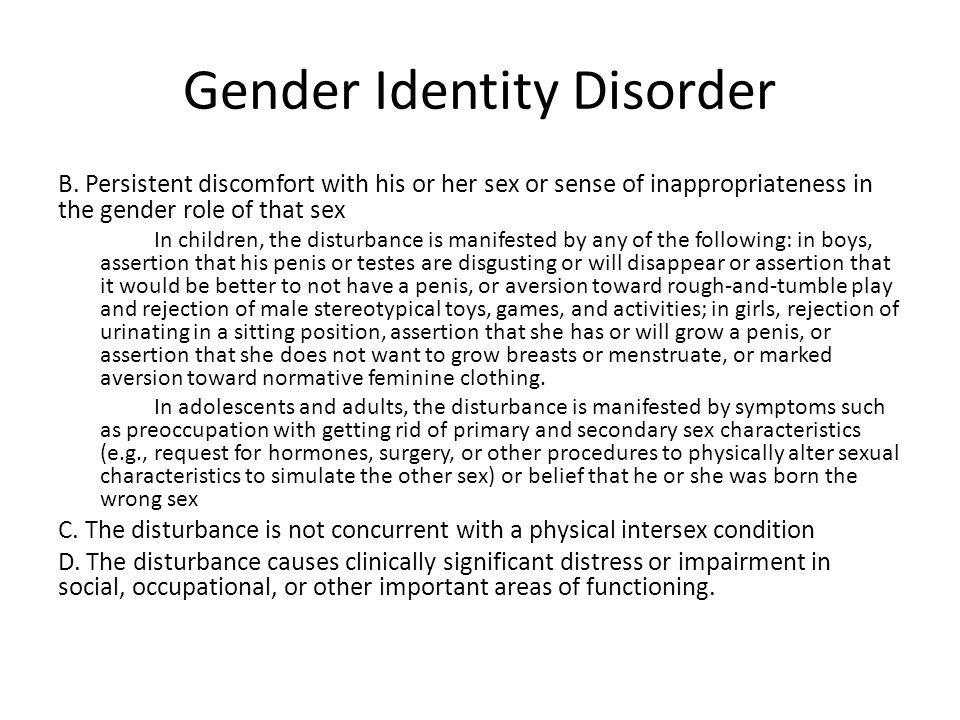 Gender Identity Disorder

B. Persistent discomfort with his or her sex or sense of inappropriateness in the gender role of that sex

In children, the disturbance is manifested by any of the following: in boys, assertion that his penis or testes are disgusting or will disappear or assertion that it would be better to not have a penis, or aversion toward rough-and-tumble play and rejection of male stereotypical toys, games, and activities; in girls, rejection of urinating in a sitting position, assertion that she has or will grow a penis, or assertion that she does not want to grow breasts or menstruate, or marked aversion toward normative feminine clothing.

In adolescents and adults, the disturbance is manifested by symptoms such as preoccupation with getting rid of primary and secondary sex characteristics (e.g., request for hormones, surgery, or other procedures to physically alter sexual characteristics to simulate the other sex) or belief that he or she was born the wrong sex

C. The disturbance is not concurrent with a physical intersex condition

D. The disturbance causes clinically significant distress or impairment in social, occupational, or other important areas of functioning.